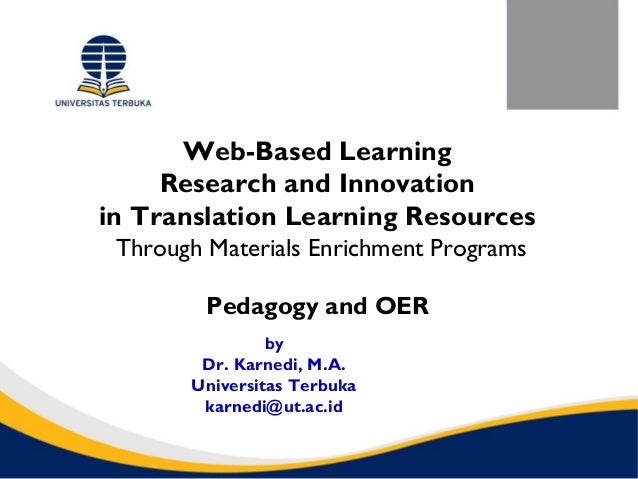 UNIVERSITAS TERBUKA

Web-Based Learning
Research and Innovation
in Translation Learning Resources
Through Materials Enrichment Programs

Pedagogy and OER

by
Dr. Karnedi, M.A.
Universitas Terbuka
karnedi@ut.ac.id